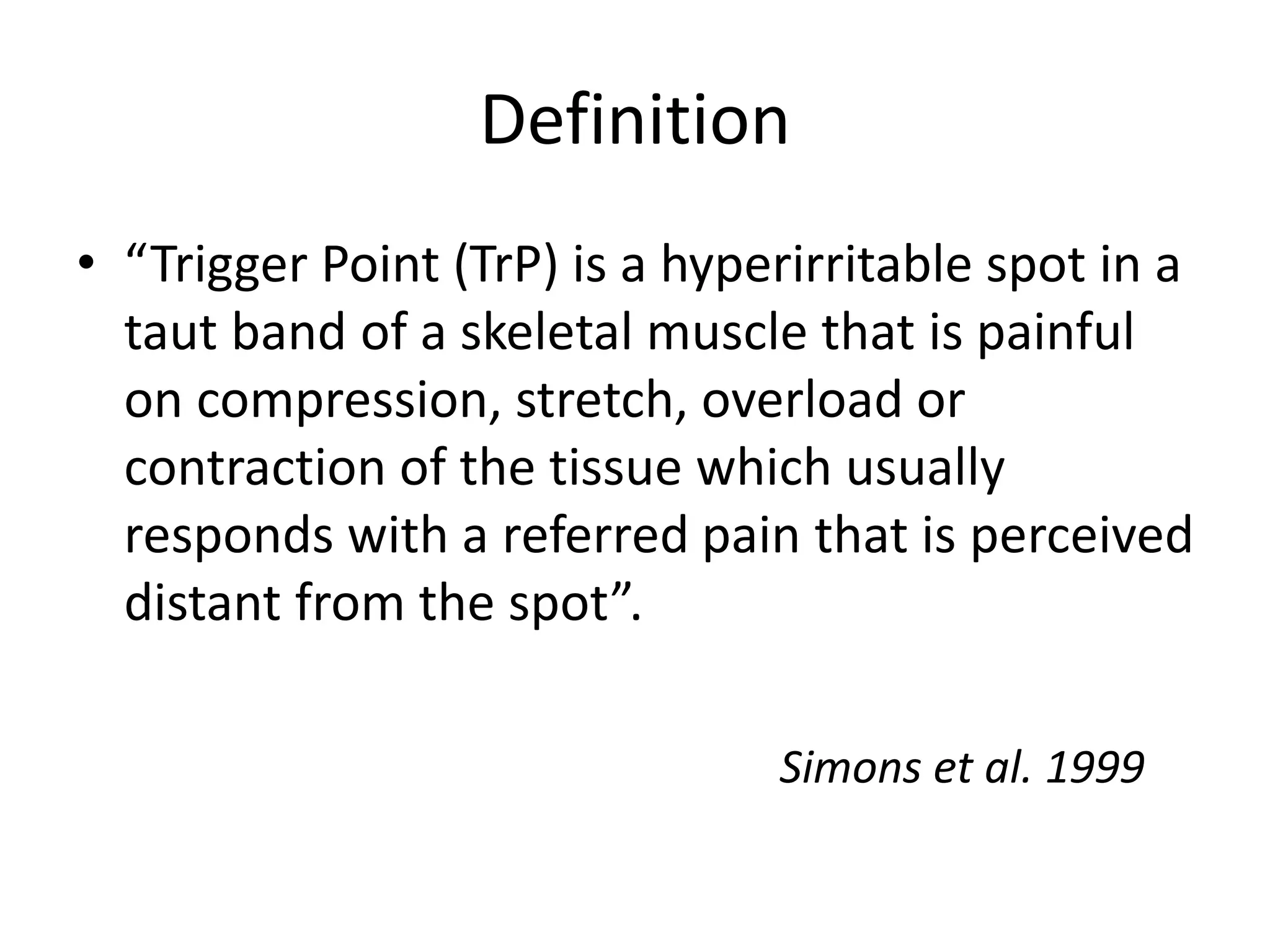 Definition

• “Trigger Point (TrP) is a hyperirritable spot in a taut band of a skeletal muscle that is painful on compression, stretch, overload or contraction of the tissue which usually responds with a referred pain that is perceived distant from the spot”.

Simons et al. 1999